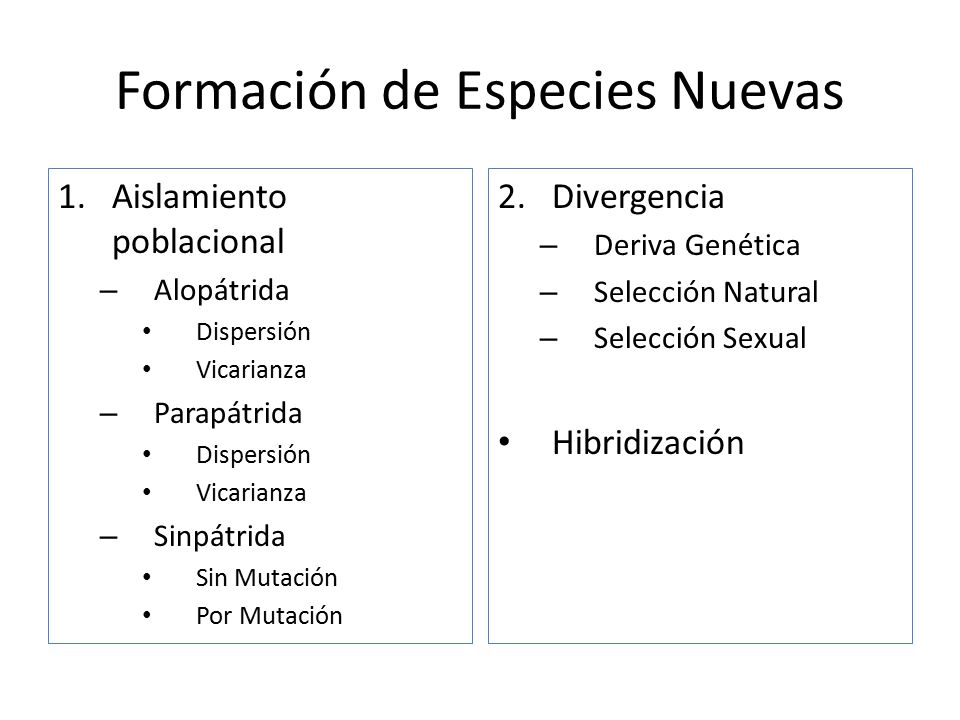 Formación de Especies Nuevas

1. Aislamiento poblacional
– Alopátrida
• Dispersión
• Vicarianza
– Parapátrida
• Dispersión
• Vicarianza
– Sinpátrida
• Sin Mutación
• Por Mutación

2. Divergencia
– Deriva Genética
– Selección Natural
– Selección Sexual

• Hibridización